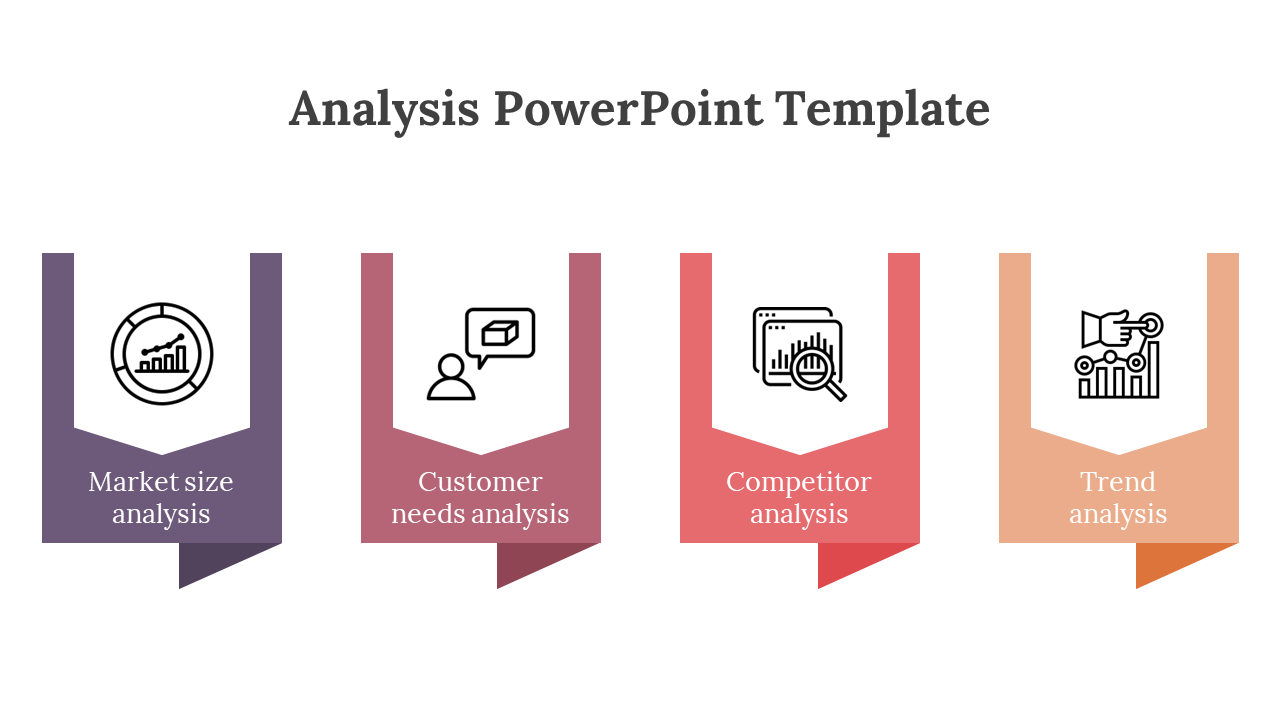 Analysis PowerPoint Template

Market size analysis

Customer needs analysis

Competitor analysis

Trend analysis